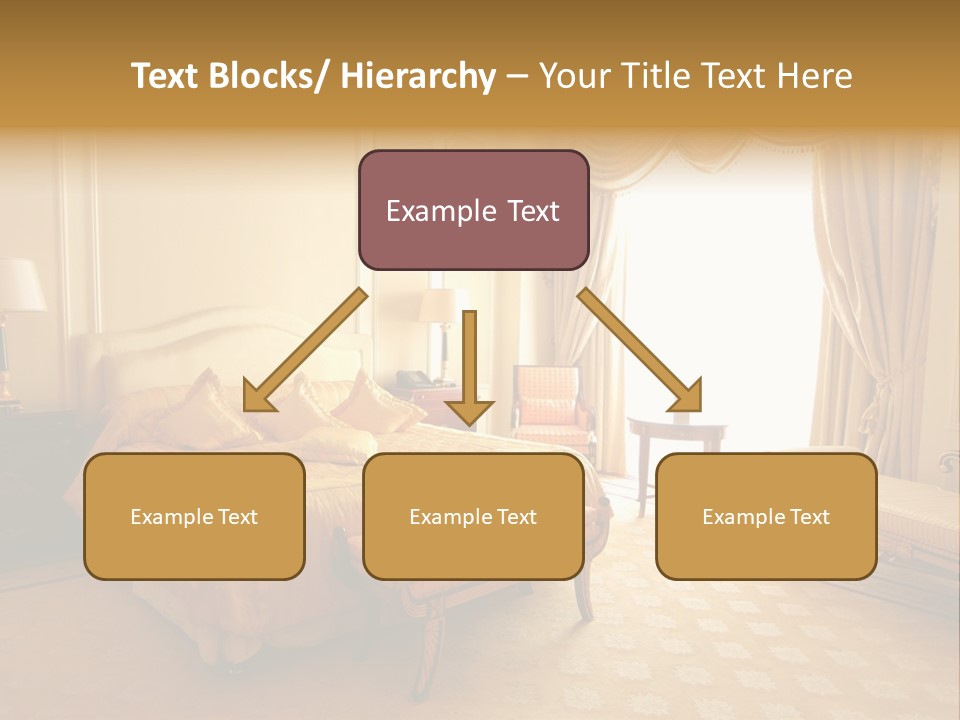 Text Blocks/ Hierarchy – Your Title Text Here

Example Text

Example Text

Example Text

Example Text